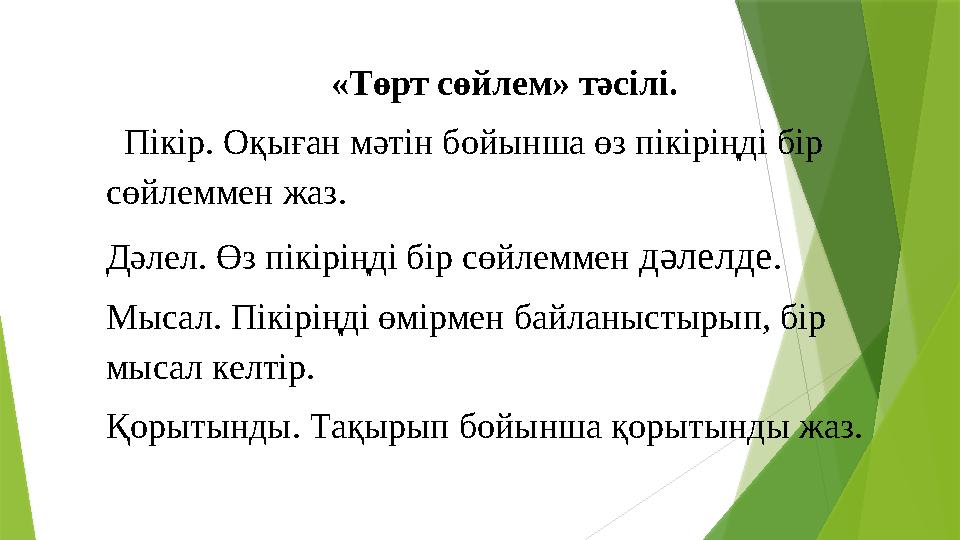 «Төрт сөйлем» тәсілі.

Пікір. Оқыған мәтін бойынша өз пікіріңді бір сөйлеммен жаз.

Дәлел. Өз пікіріңді бір сөйлеммен дәлелде.

Мысал. Пікіріңді өмірмен байланыстырып, бір мысал келтір.

Қорытынды. Тақырып бойынша қорытынды жаз.